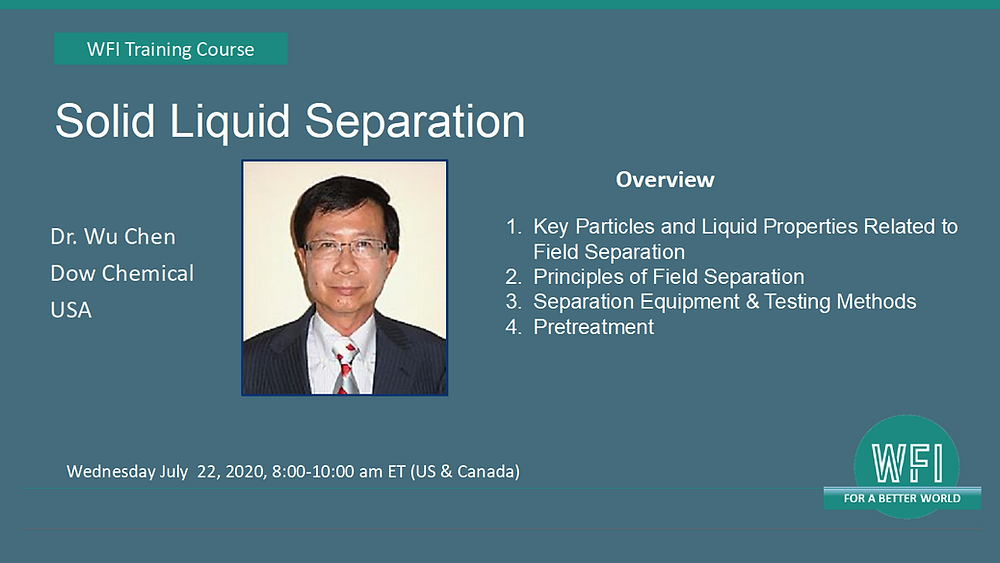 WFI Training Course

Solid Liquid Separation

Dr. Wu Chen
Dow Chemical
USA

Overview

1. Key Particles and Liquid Properties Related to Field Separation
2. Principles of Field Separation
3. Separation Equipment & Testing Methods
4. Pretreatment

Wednesday July 22, 2020, 8:00-10:00 am ET (US & Canada)

WFI
FOR A BETTER WORLD